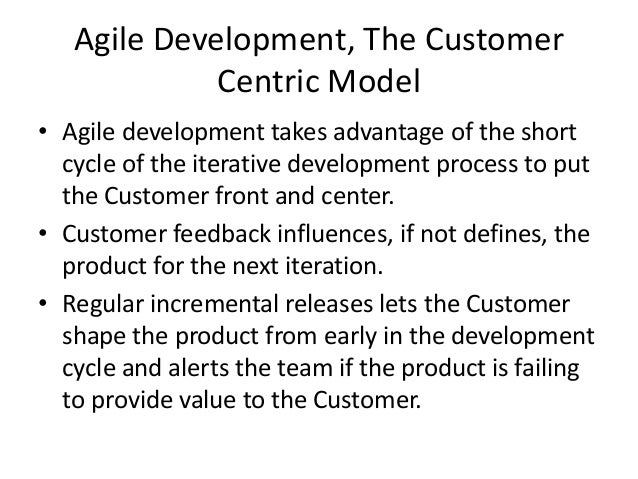 Agile Development, The Customer Centric Model

• Agile development takes advantage of the short cycle of the iterative development process to put the Customer front and center.

• Customer feedback influences, if not defines, the product for the next iteration.

• Regular incremental releases lets the Customer shape the product from early in the development cycle and alerts the team if the product is failing to provide value to the Customer.